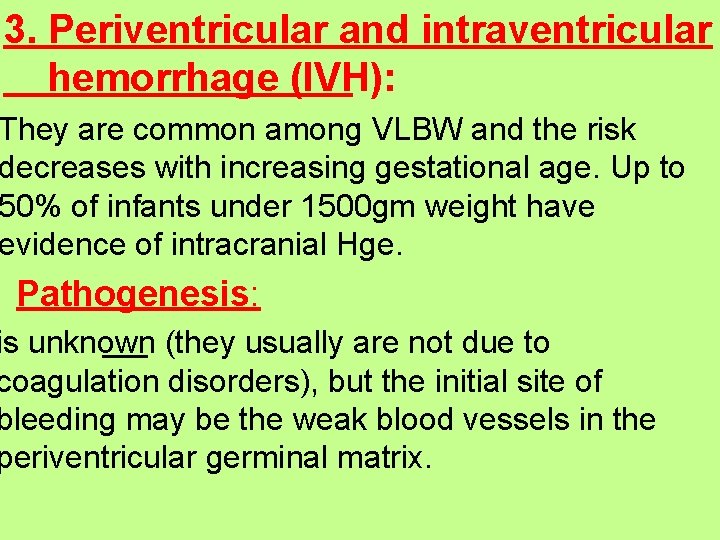 3. Periventricular and intraventricular hemorrhage (IVH):

They are common among VLBW and the risk decreases with increasing gestational age. Up to 50% of infants under 1500gm weight have evidence of intracranial Hge.

Pathogenesis:

is unknown (they usually are not due to coagulation disorders), but the initial site of bleeding may be the weak blood vessels in the periventricular germinal matrix.